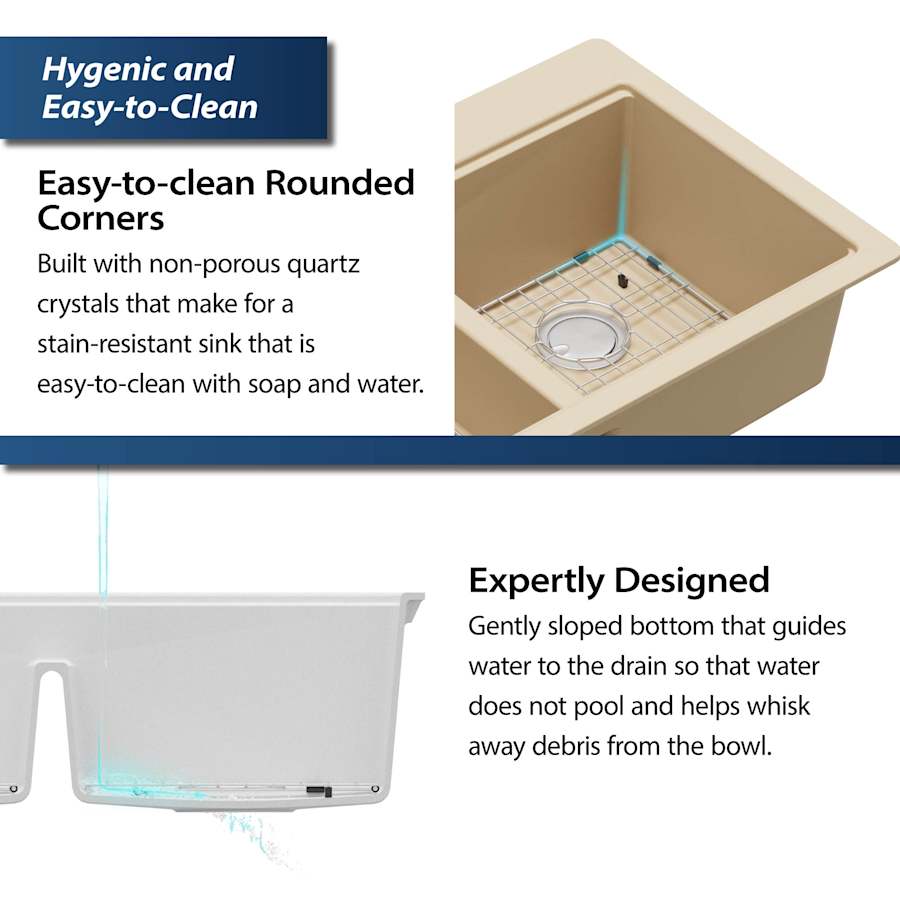 Hygenic and Easy-to-Clean

Easy-to-clean Rounded Corners

Built with non-porous quartz crystals that make for a stain-resistant sink that is easy-to-clean with soap and water.

Expertly Designed

Gently sloped bottom that guides water to the drain so that water does not pool and helps whisk away debris from the bowl.